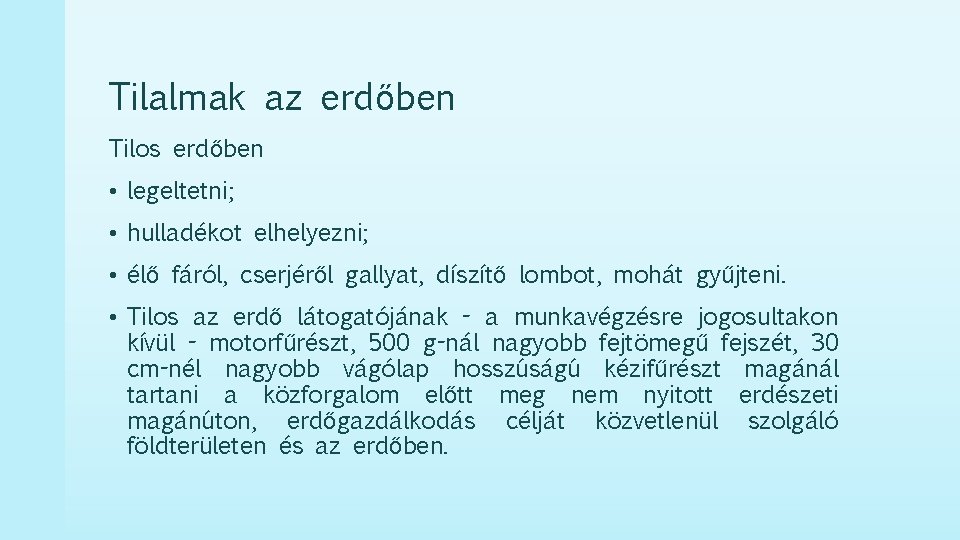 Tilalmak az erdőben

Tilos erdőben

• legeltetni;

• hulladékot elhelyezni;

• élő fáról, cserjéről gallyat, díszítő lombot, mohát gyűjteni.

• Tilos az erdő látogatójának - a munkavégzésre jogosultakon kívül - motorfűrészt, 500 g-nál nagyobb fejtömegű fejszét, 30 cm-nél nagyobb vágólap hosszúságú kézifűrészt magánál tartani a közforgalom előtt meg nem nyitott erdészeti magánúton, erdőgazdálkodás célját közvetlenül szolgáló földterületen és az erdőben.